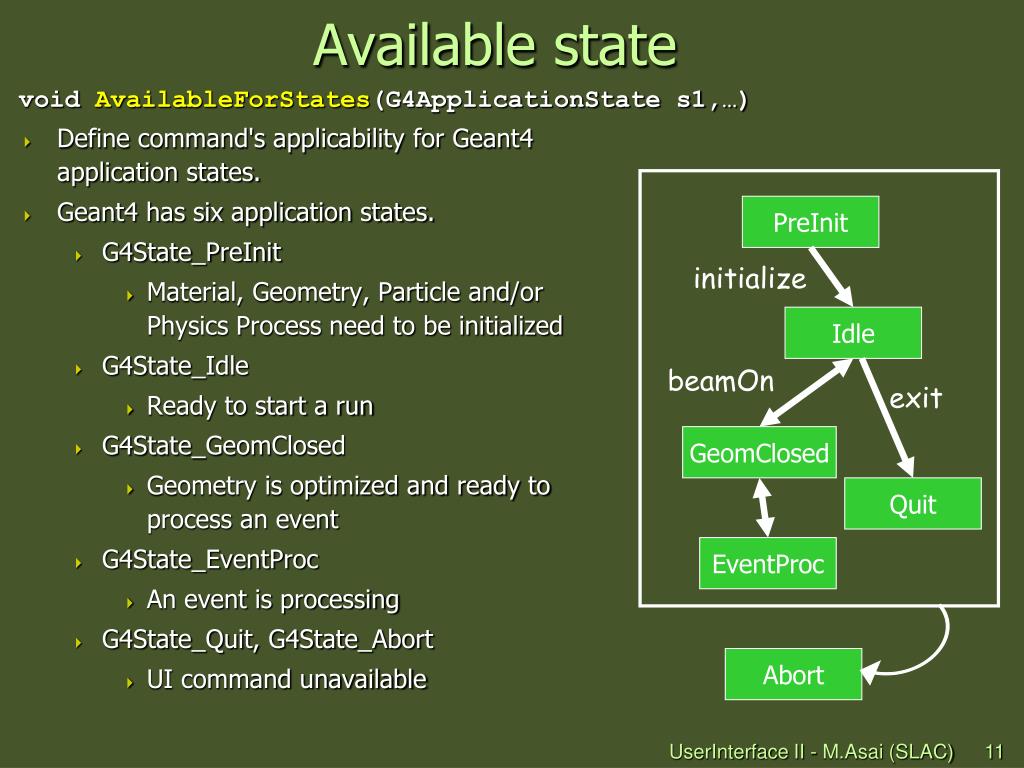 Available state

void AvailableForStates(G4ApplicationState s1,…)

Define command's applicability for Geant4 application states.

Geant4 has six application states.

G4State_PreInit

Material, Geometry, Particle and/or Physics Process need to be initialized

G4State_Idle

Ready to start a run

G4State_GeomClosed

Geometry is optimized and ready to process an event

G4State_EventProc

An event is processing

G4State_Quit, G4State_Abort

UI command unavailable

PreInit

initialize

Idle

beamOn

exit

GeomClosed

Quit

EventProc

Abort

UserInterface II - M.Asai (SLAC) 11